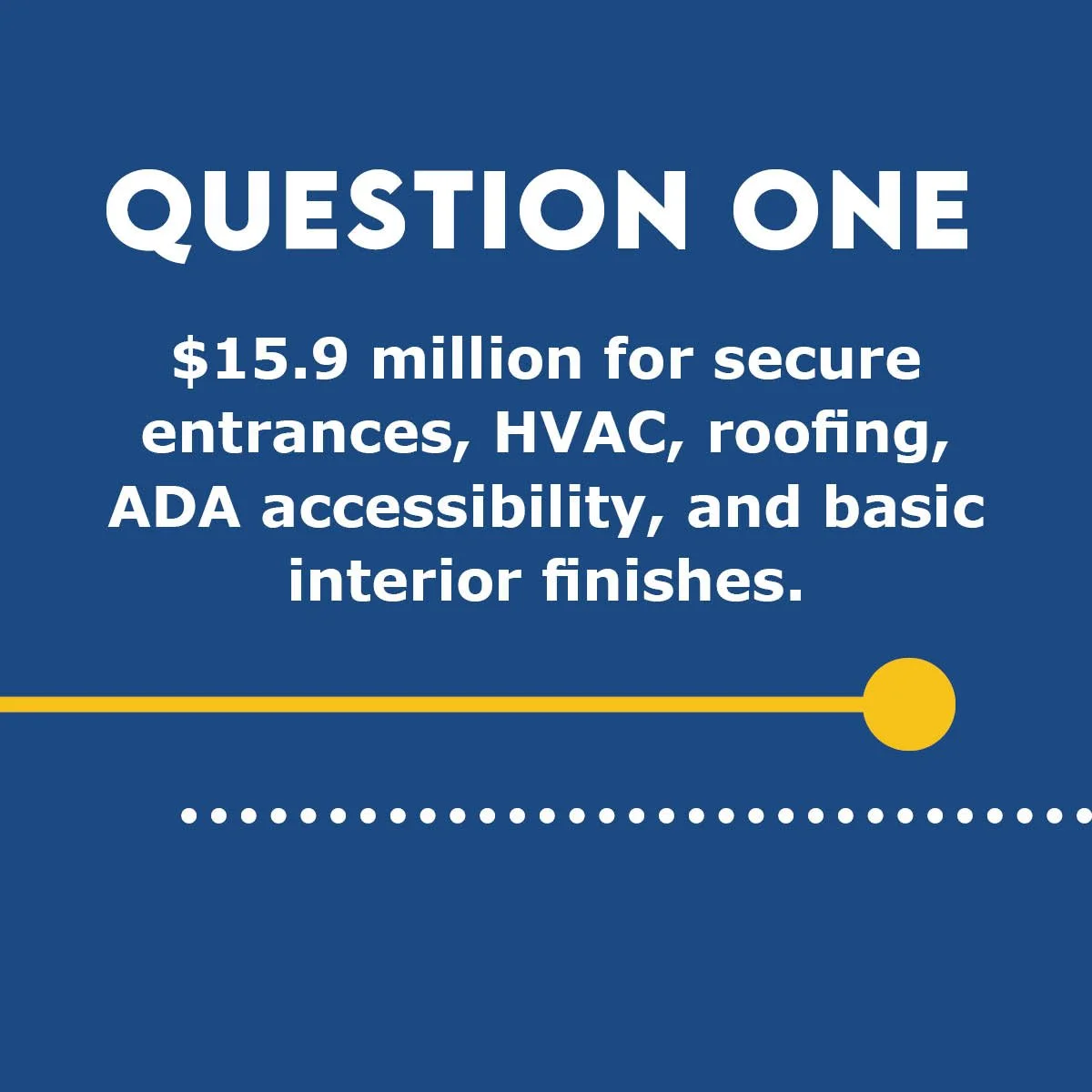 QUESTION ONE

\$15.9 million for secure entrances, HVAC, roofing, ADA accessibility, and basic interior finishes.